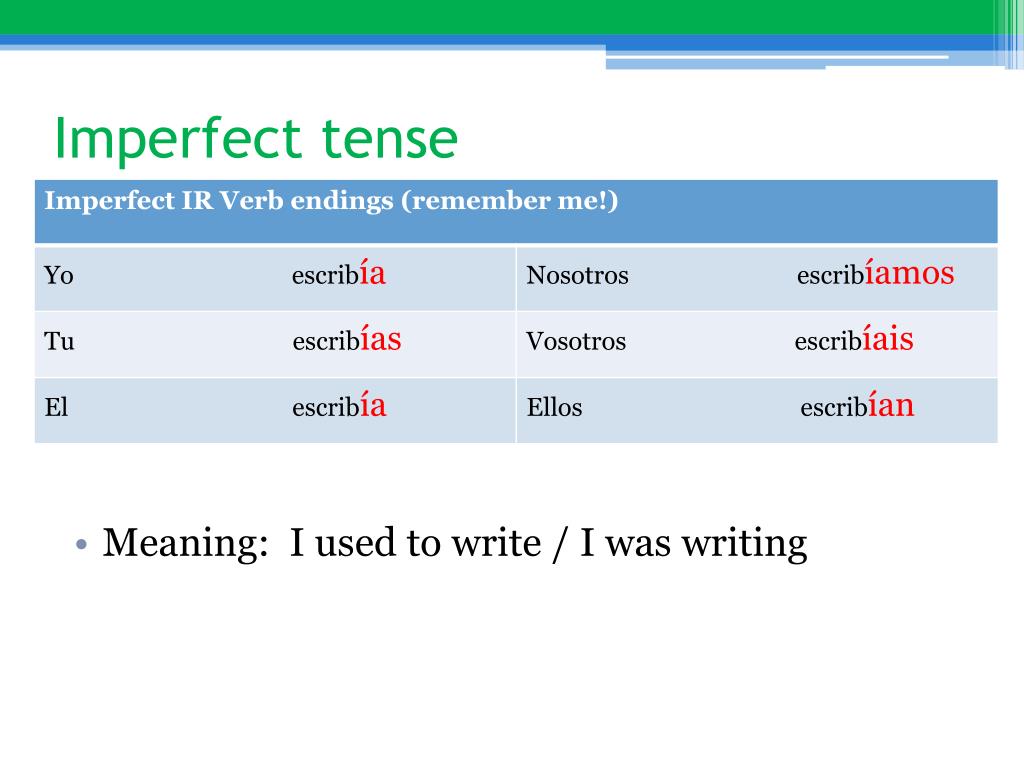 Imperfect tense

| Imperfect IR Verb endings (remember me!) | |
|---|---|
| Yo escribía | Nosotros escribíamos |
| Tu escribías | Vosotros escribíais |
| El escribía | Ellos escribían |

• Meaning: I used to write / I was writing